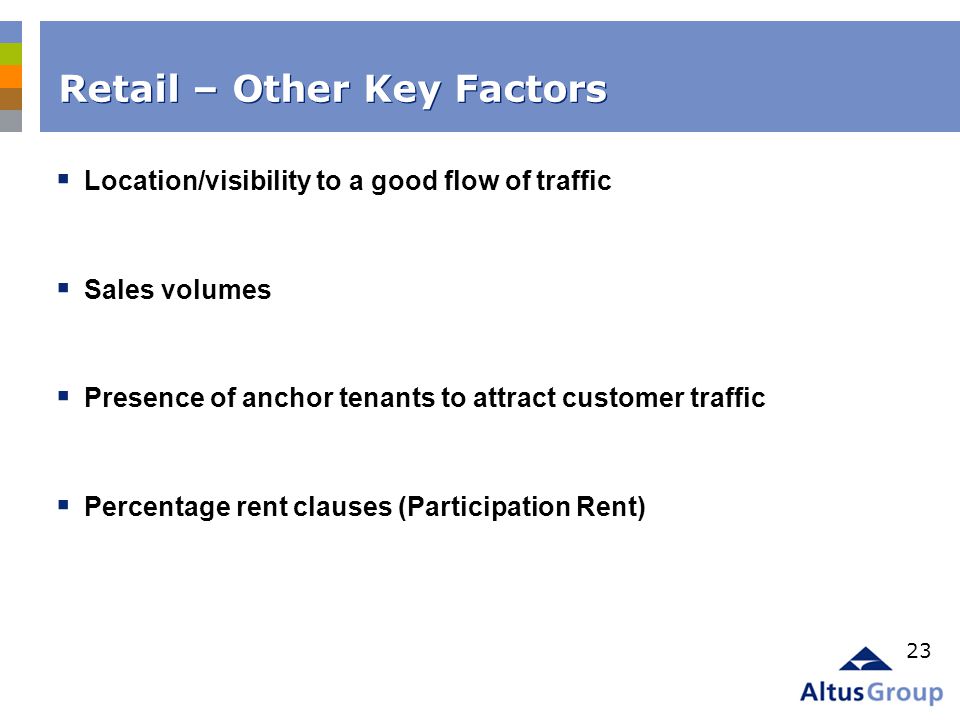 Retail – Other Key Factors

▪ Location/visibility to a good flow of traffic

▪ Sales volumes

▪ Presence of anchor tenants to attract customer traffic

▪ Percentage rent clauses (Participation Rent)

23

AltusGroup